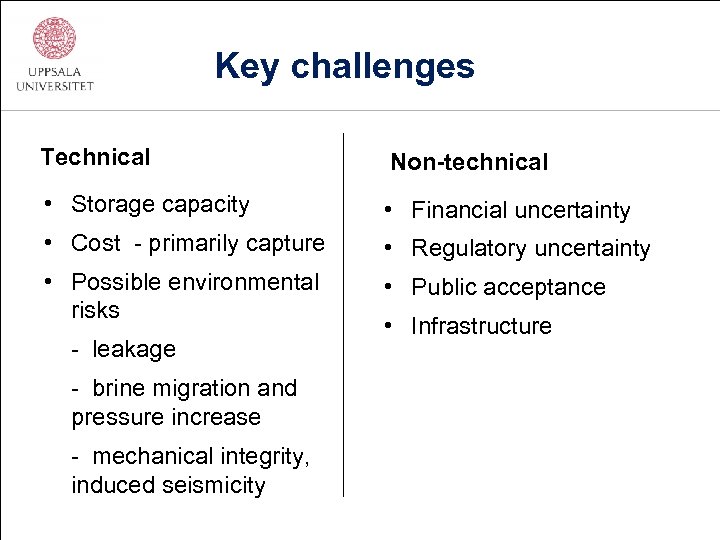 UPPSALA
UNIVERSITET

Key challenges

Technical

• Storage capacity
• Cost - primarily capture
• Possible environmental risks

- leakage

- brine migration and pressure increase

- mechanical integrity, induced seismicity

Non-technical

• Financial uncertainty
• Regulatory uncertainty
• Public acceptance
• Infrastructure